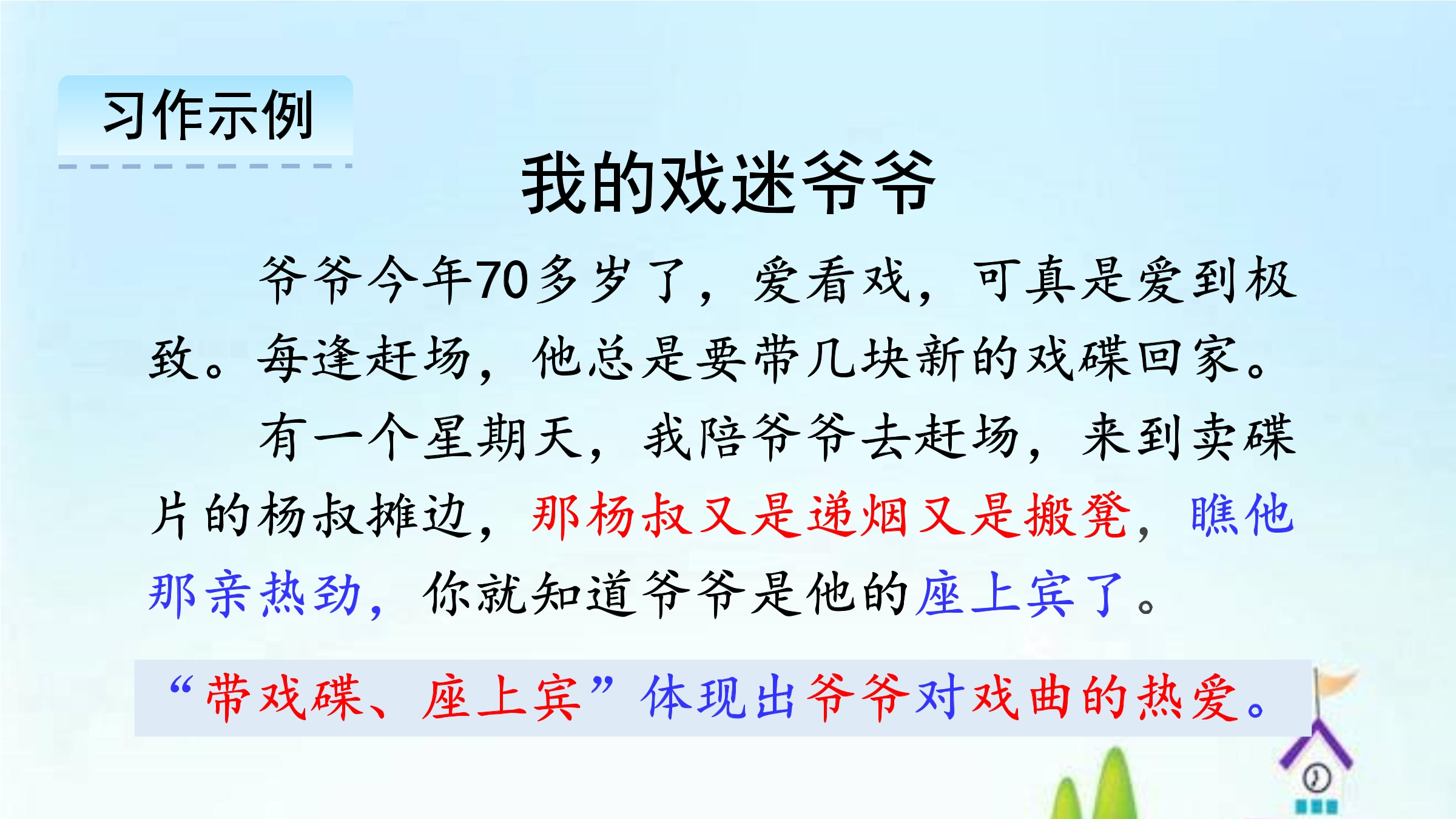 习作示例

我的戏迷爷爷

爷爷今年70多岁了，爱看戏，可真是爱到极致。每逢赶场，他总是要带几块新的戏碟回家。

有一个星期天，我陪爷爷去赶场，来到卖碟片的杨叔摊边，那杨叔又是递烟又是搬凳，瞧他那亲热劲，你就知道爷爷是他的座上宾了。

“带戏碟、座上宾”体现出爷爷对戏曲的热爱。